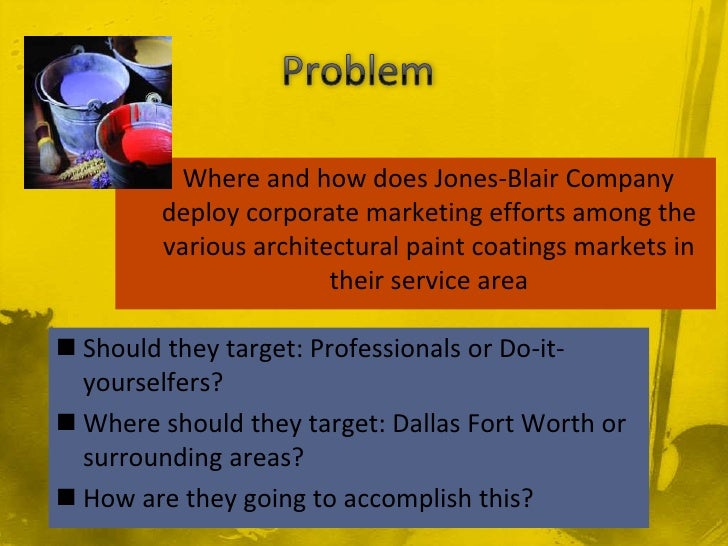 Problem

Where and how does Jones-Blair Company deploy corporate marketing efforts among the various architectural paint coatings markets in their service area

■ Should they target: Professionals or Do-it-yourselfers?
■ Where should they target: Dallas Fort Worth or surrounding areas?
■ How are they going to accomplish this?